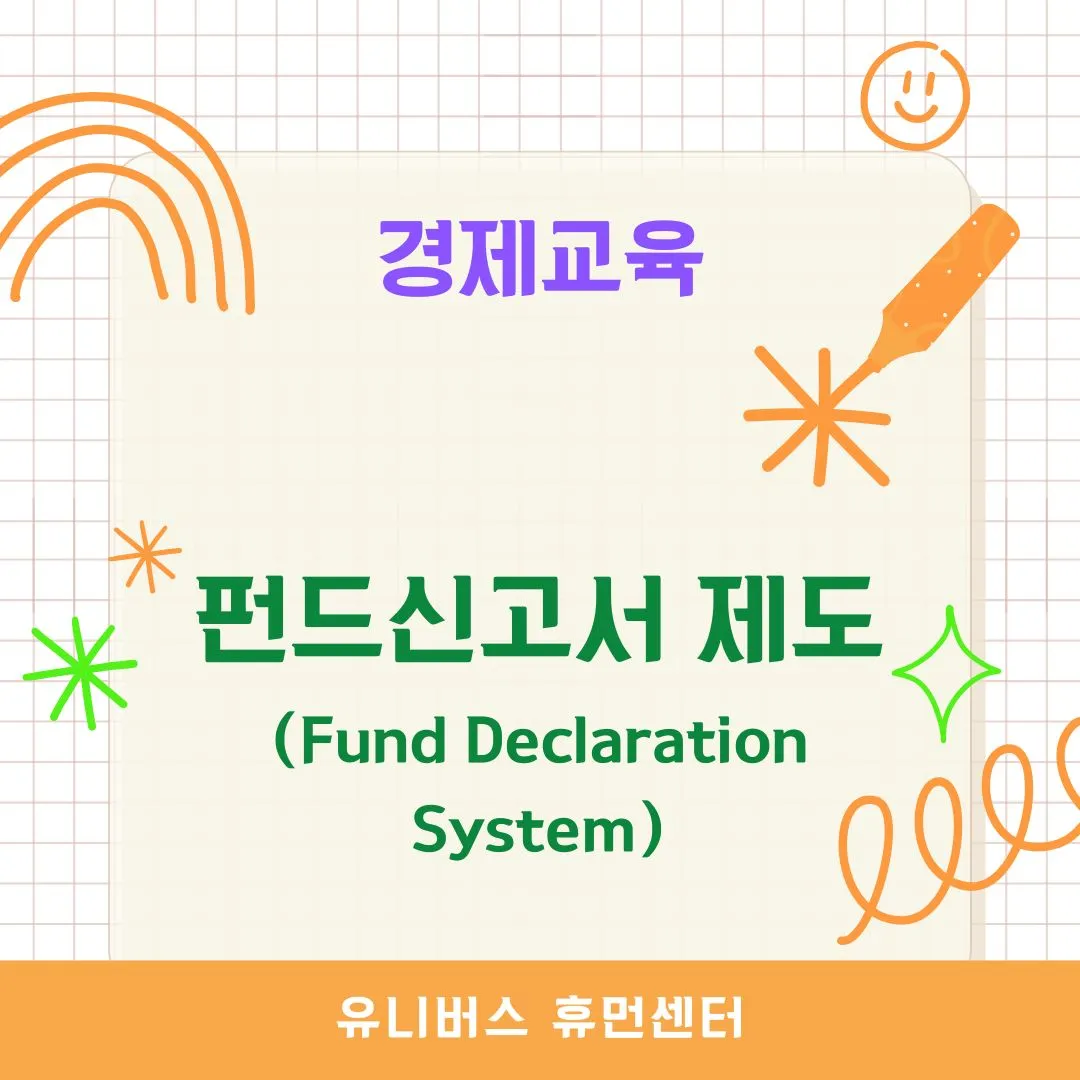 경제교육

펀드신고서 제도

(Fund Declaration System)

유니버스 휴먼센터